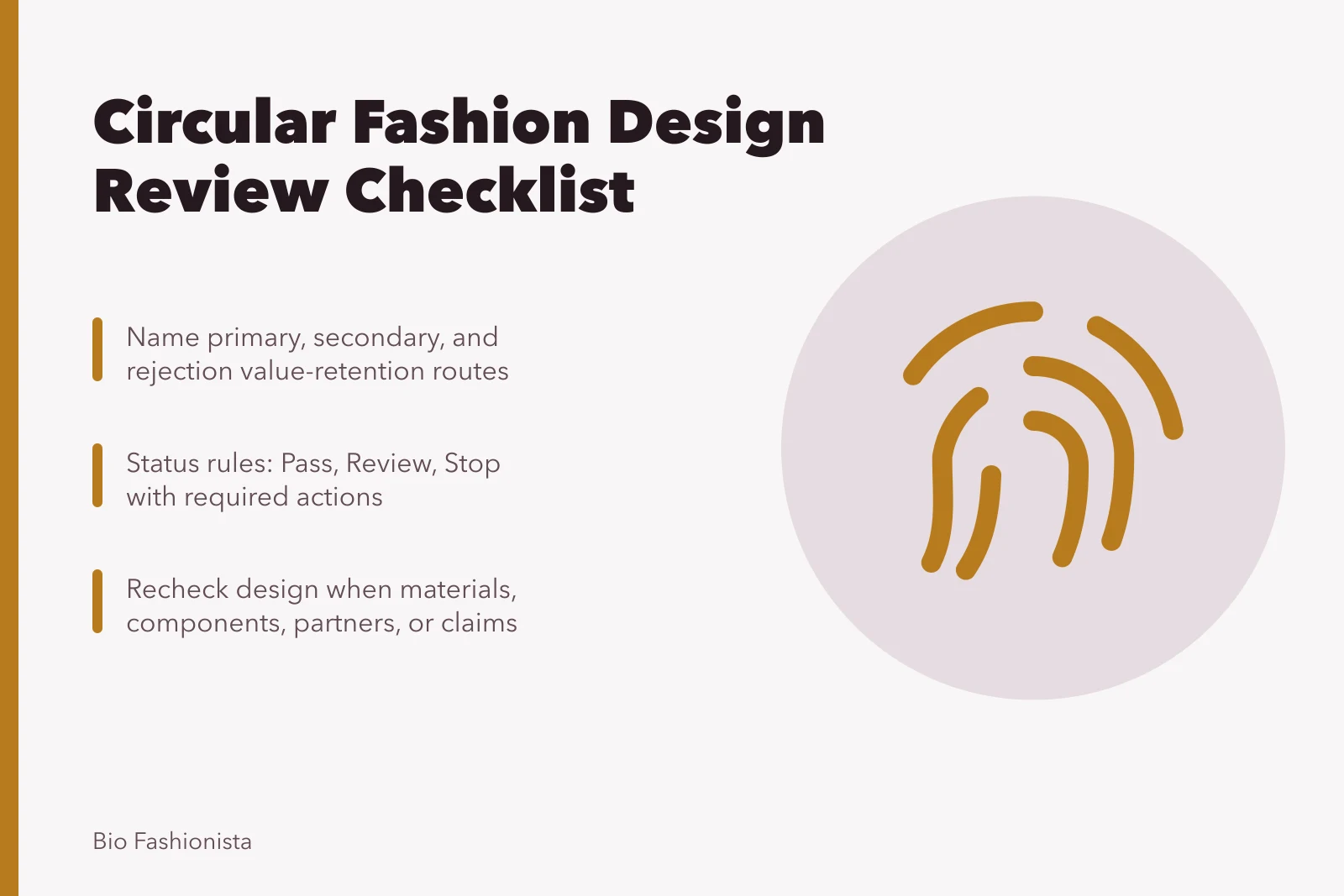 Circular Fashion Design Review Checklist

Name primary, secondary, and rejection value-retention routes

Status rules: Pass, Review, Stop with required actions

Recheck design when materials, components, partners, or claims

Bio Fashionista